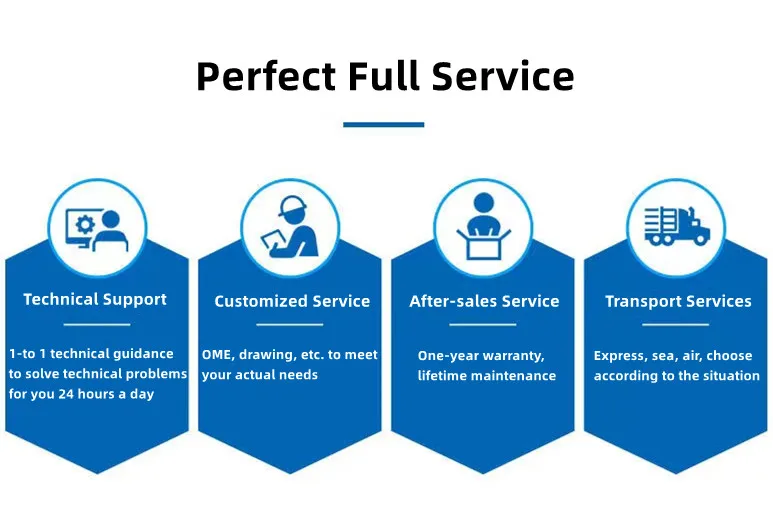 Perfect Full Service

Technical Support

1-to 1 technical guidance to solve technical problems for you 24 hours a day

Customized Service

OME, drawing, etc. to meet your actual needs

After-sales Service

One-year warranty, lifetime maintenance

Transport Services

Express, sea, air, choose according to the situation